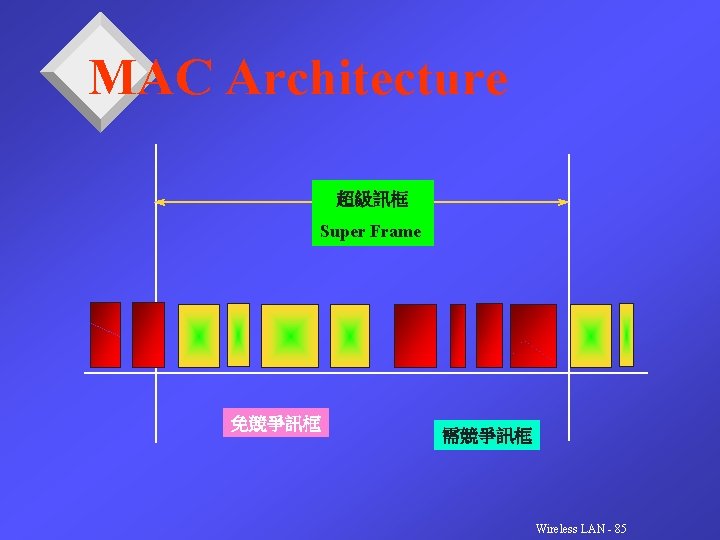 MAC Architecture

超級訊框
Super Frame

免競爭訊框

需競爭訊框

Wireless LAN - 85